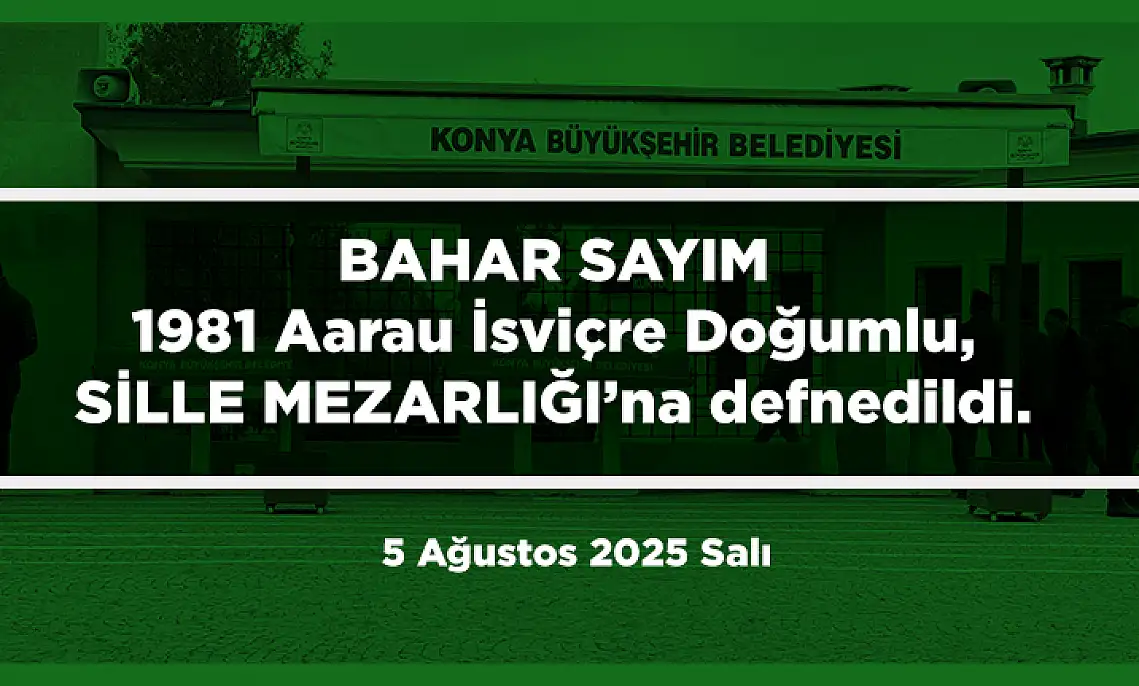 KONYA BÜYÜKŞEHİR BELEDİYESİ

BAHAR SAYIM
1981 Aarau İsviçre Doğumlu,
SİLLE MEZARLIĞI'na defnedildi.

5 Ağustos 2025 Salı